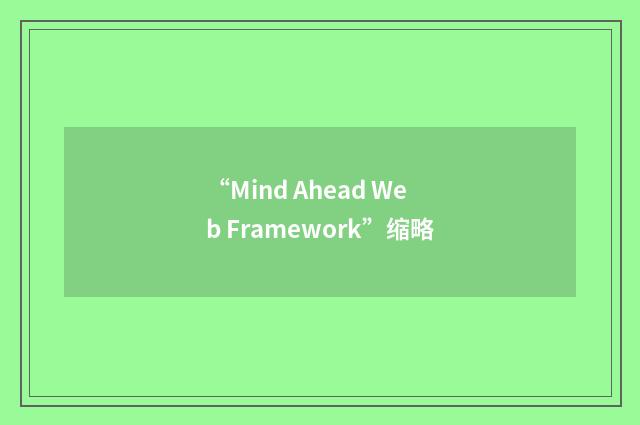 “Mind Ahead Web Framework”缩略